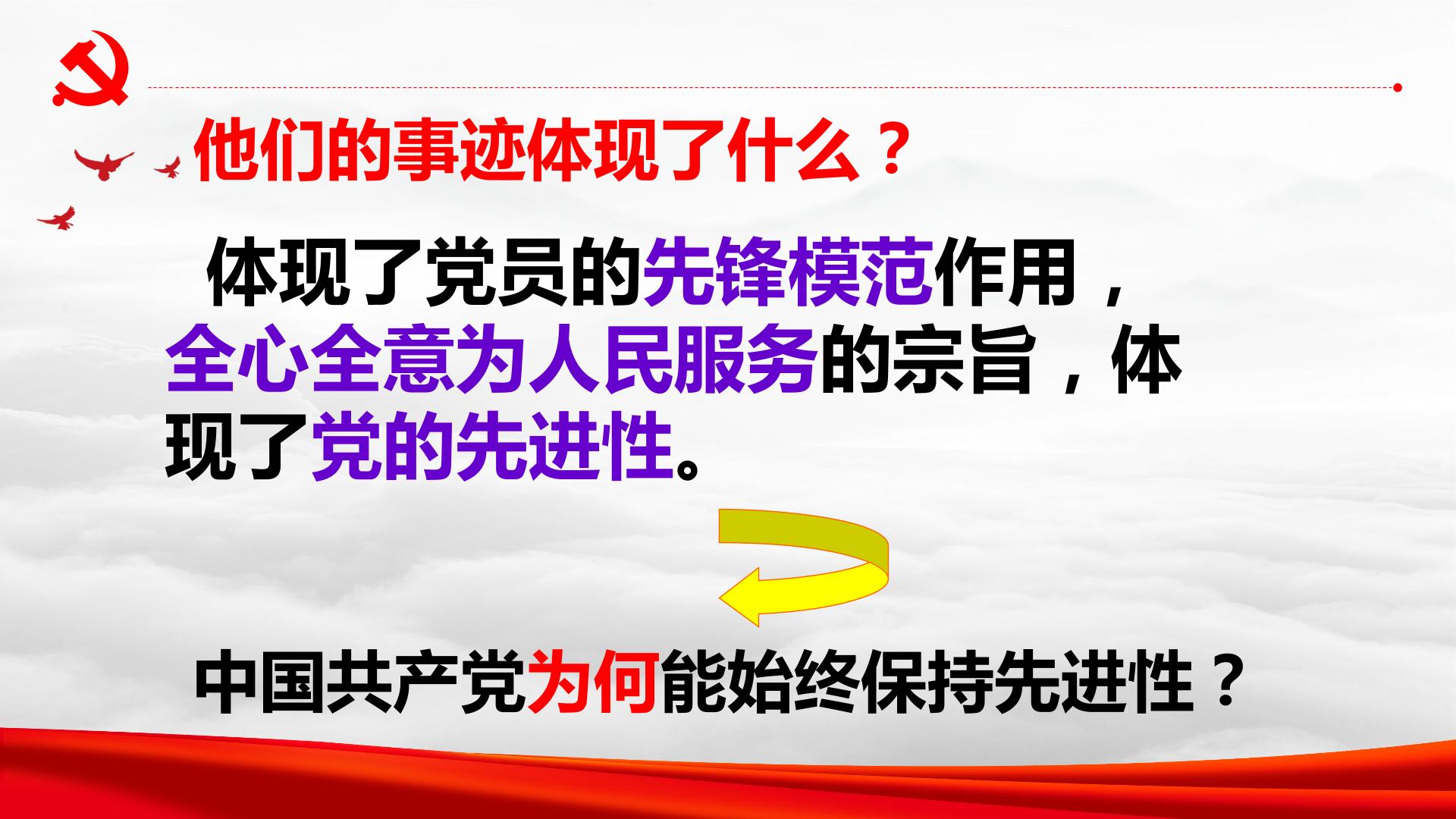 他们的事迹体现了什么？

体现了党员的先锋模范作用，全心全意为人民服务的宗旨，体现了党的先进性。

中国共产党为何能始终保持先进性？